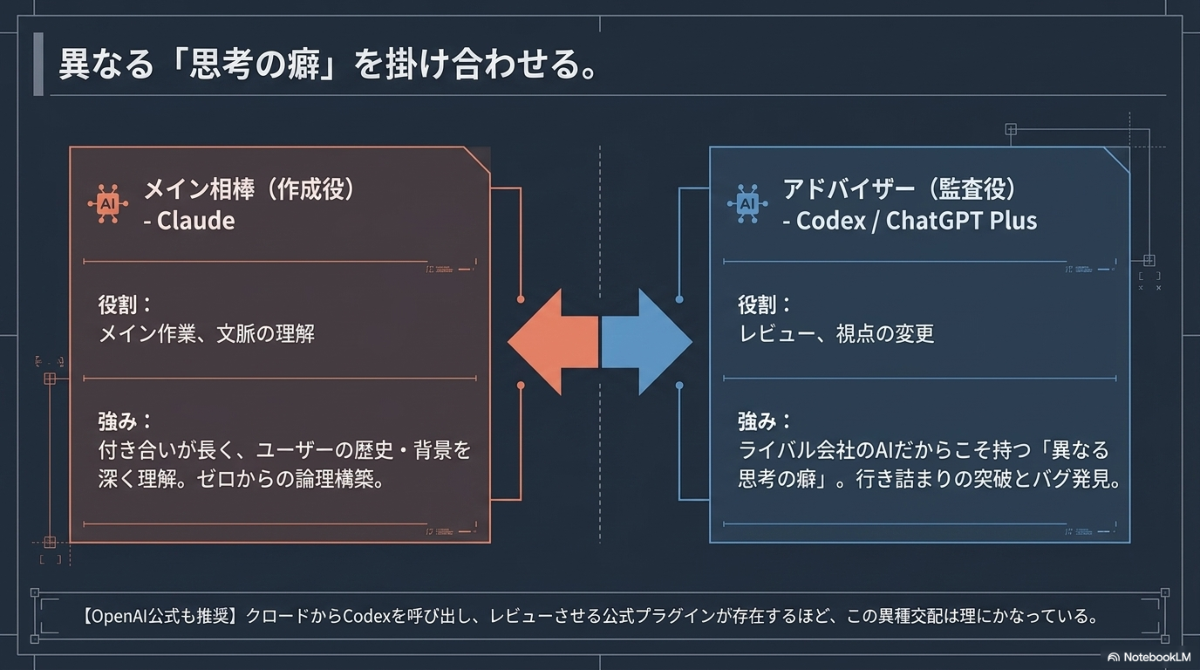 異なる「思考の癖」を掛け合わせる。

AI
メイン相棒（作成役）
- Claude

役割：
メイン作業、文脈の理解

強み：
付き合いが長く、ユーザーの歴史・背景を深く理解。ゼロからの論理構築。

AI
アドバイザー（監査役）
- Codex / ChatGPT Plus

役割：
レビュー、視点の変更

強み：
ライバル会社のAIだからこそ持つ「異なる思考の癖」。行き詰まりの突破とバグ発見。

【OpenAI公式も推奨】クロードからCodexを呼び出し、レビューさせる公式プラグインが存在するほど、この異種交配は理にかなっている。

NotebookLM